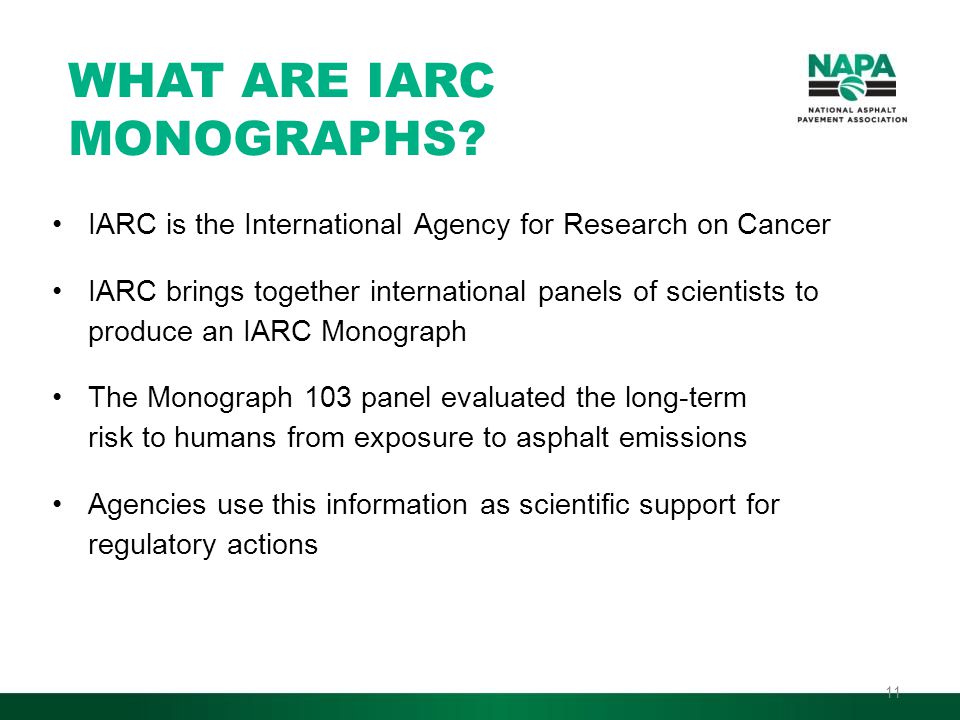 WHAT ARE IARC MONOGRAPHS?

NAPA
NATIONAL ASPHALT PAVEMENT ASSOCIATION

• IARC is the International Agency for Research on Cancer

• IARC brings together international panels of scientists to produce an IARC Monograph

• The Monograph 103 panel evaluated the long-term risk to humans from exposure to asphalt emissions

• Agencies use this information as scientific support for regulatory actions

11